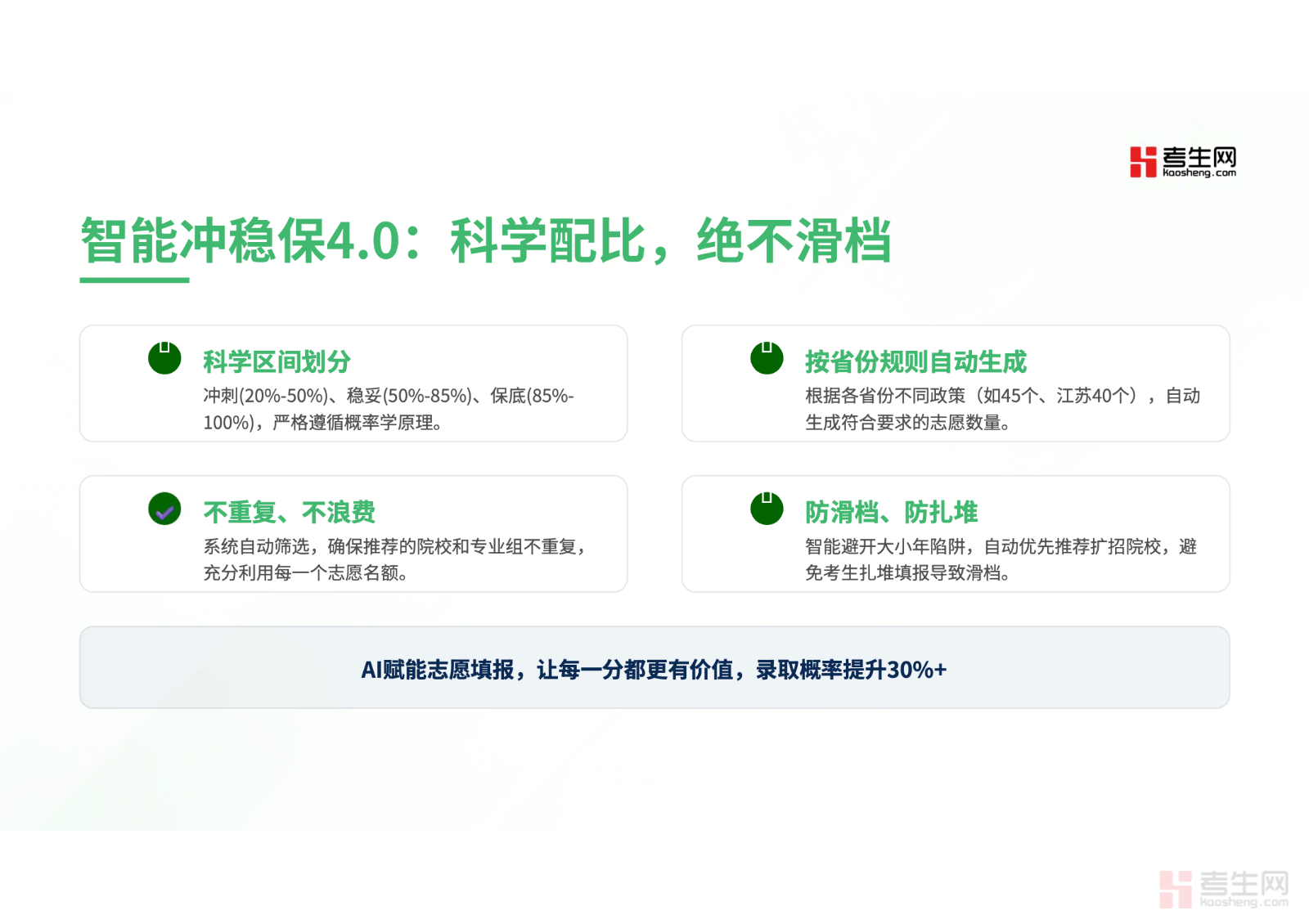 考生网
kaosheng.com

智能冲稳保4.0：科学配比，绝不滑档

科学区间划分
冲刺(20%-50%)、稳妥(50%-85%)、保底(85%-100%)，严格遵循概率学原理。

按省份规则自动生成
根据各省份不同政策（如45个、江苏40个），自动生成符合要求的志愿数量。

不重复、不浪费
系统自动筛选，确保推荐的院校和专业组不重复，充分利用每一个志愿名额。

防滑档、防扎堆
智能避开大小年陷阱，自动优先推荐扩招院校，避免考生扎堆填报导致滑档。

AI赋能志愿填报，让每一分都更有价值，录取概率提升30%+

考生网
kaosheng.com